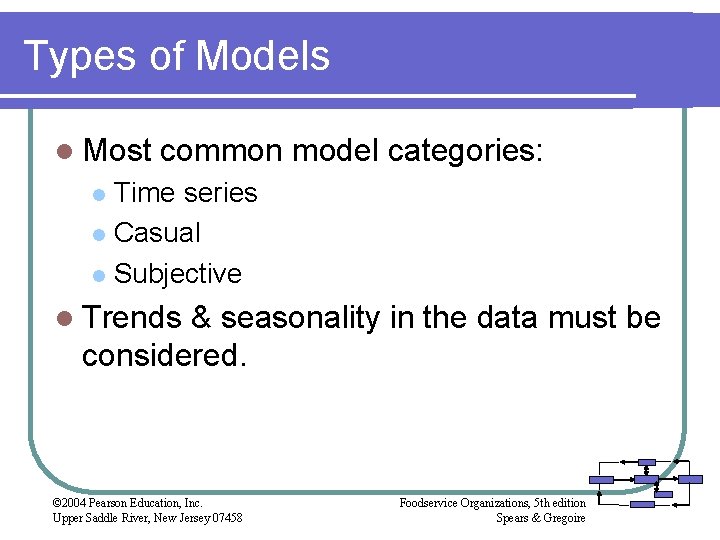 Types of Models

Most common model categories:

Time series

Casual

Subjective

Trends & seasonality in the data must be considered.

©2004 Pearson Education, Inc.
Upper Saddle River, New Jersey 07458

Foodservice Organizations, 5th edition
Spears & Gregoire